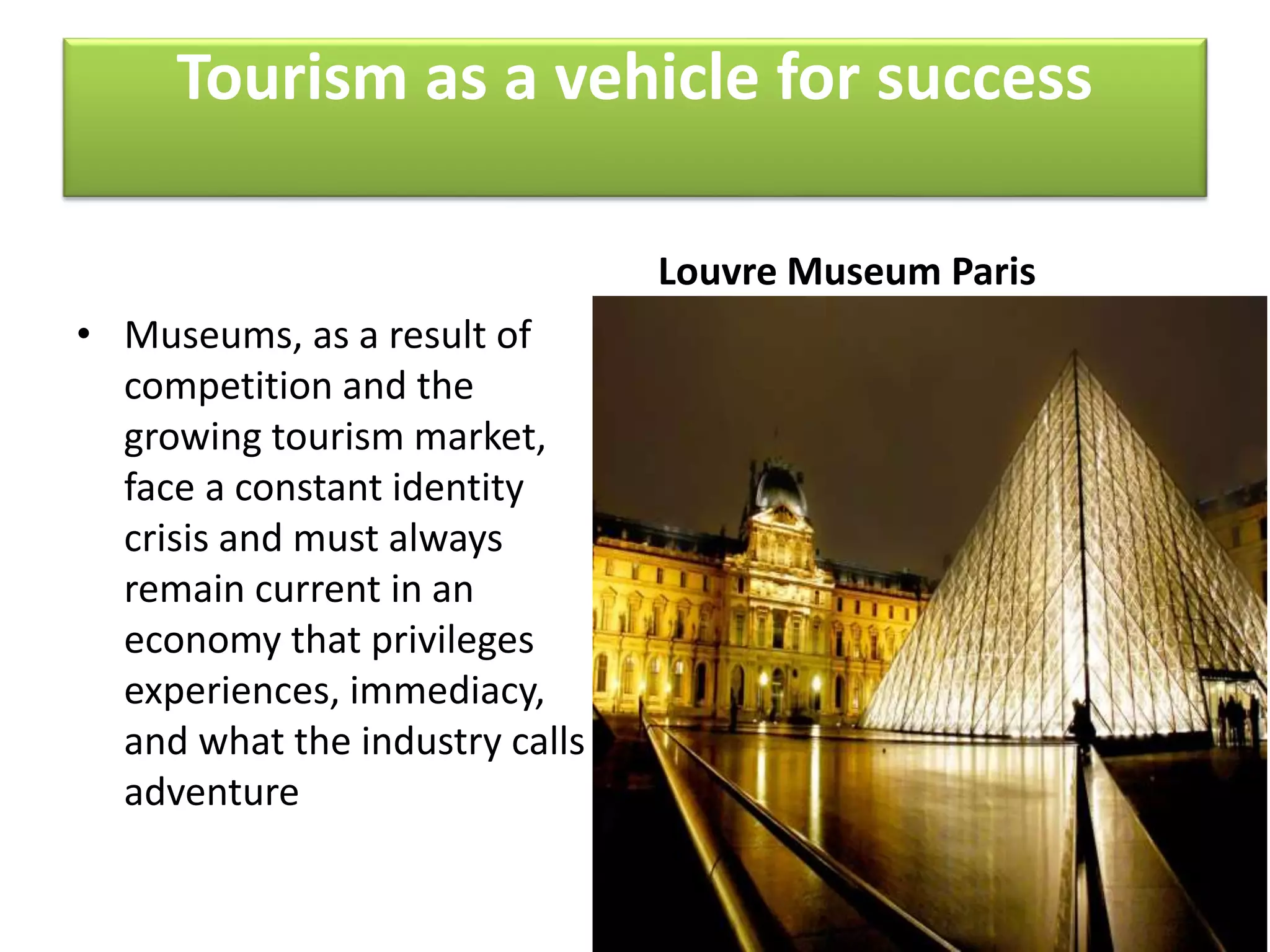 Tourism as a vehicle for success

Louvre Museum Paris

• Museums, as a result of competition and the growing tourism market, face a constant identity crisis and must always remain current in an economy that privileges experiences, immediacy, and what the industry calls adventure